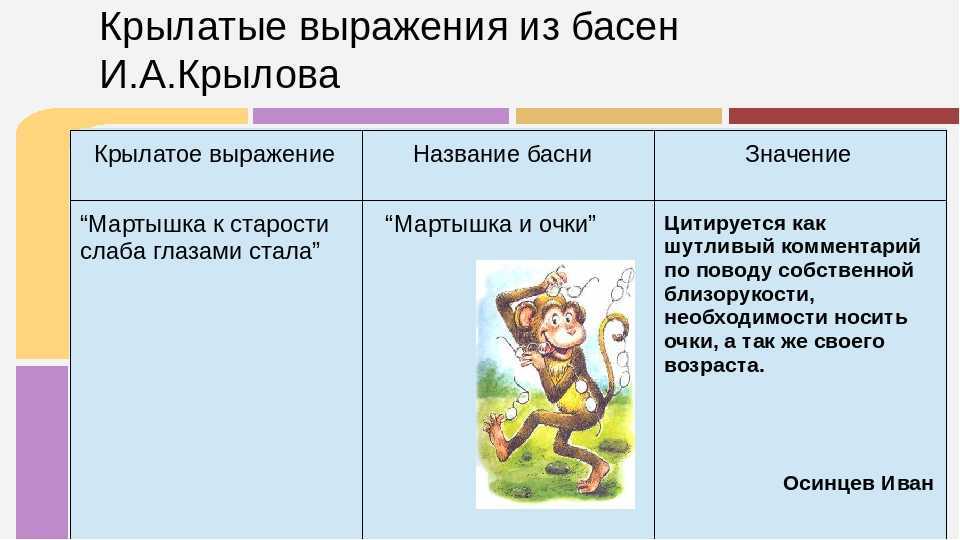 Крылатые выражения из басен И.А.Крылова

| Крылатое выражение | Название басни | Значение |
|---|---|---|
| “Мартышка к старости слаба глазами стала” | “Мартышка и очки” | Цитируется как шутливый комментарий по поводу собственной близорукости, необходимости носить очки, а так же своего возраста. Осинцев Иван |